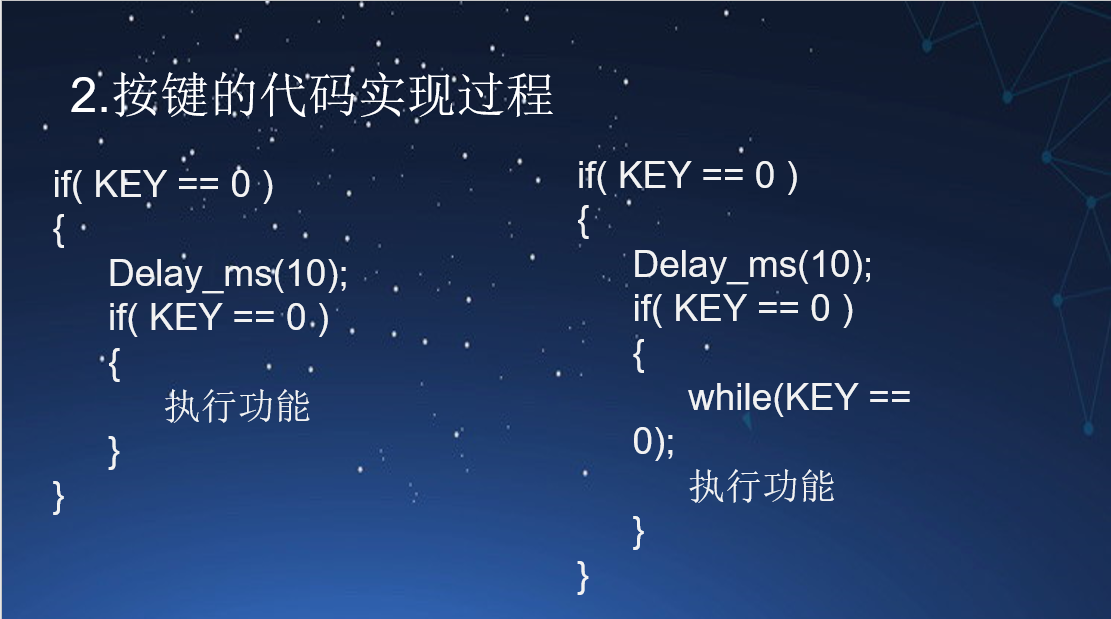 2.按键的代码实现过程

if( KEY == 0 )
{
Delay_ms(10);
if( KEY == 0 )
{
执行功能
}
}

if( KEY == 0 )
{
Delay_ms(10);
if( KEY == 0 )
{
while(KEY == 0);
执行功能
}
}